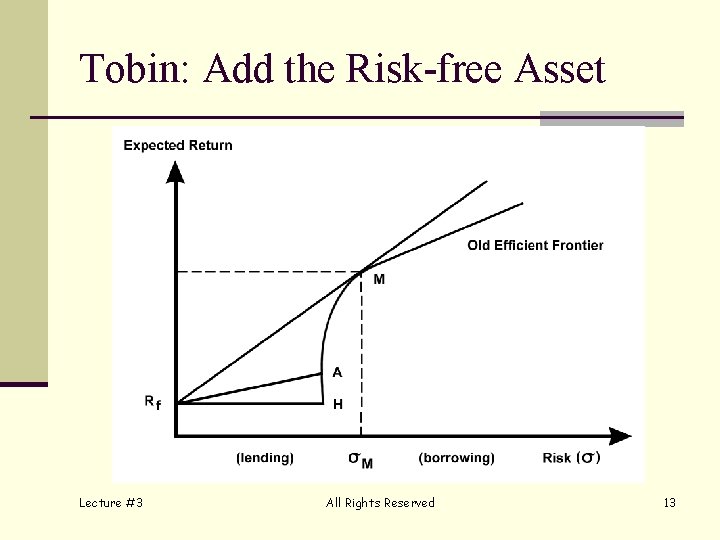 Tobin: Add the Risk-free Asset

Expected Return

Old Efficient Frontier

M

A

$R_f$

H

(lending)

$\sigma_M$

(borrowing)

Risk ($\sigma$)

Lecture #3

All Rights Reserved

13